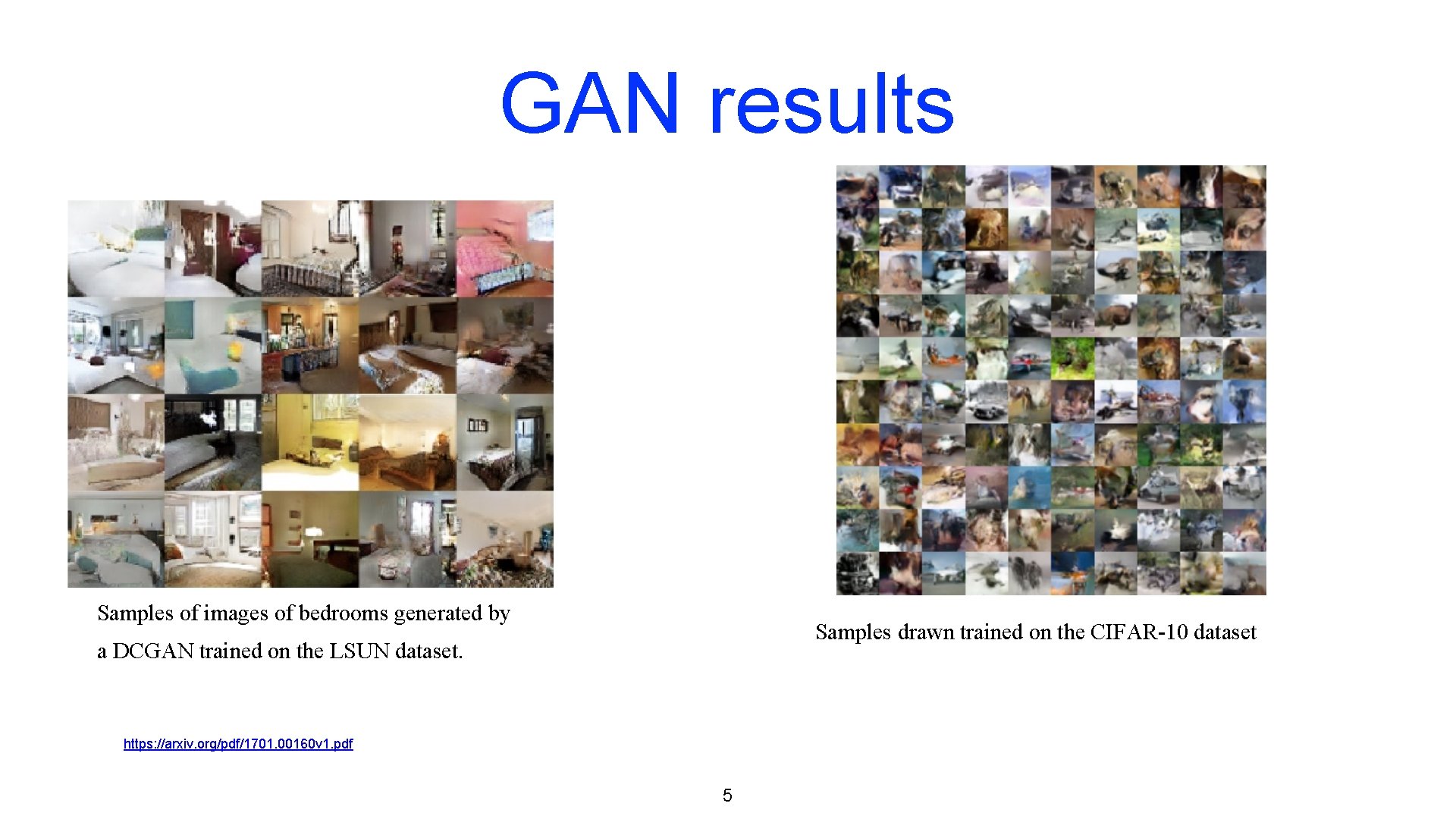 GAN results

Samples of images of bedrooms generated by a DCGAN trained on the LSUN dataset.

Samples drawn trained on the CIFAR-10 dataset

https://arxiv.org/pdf/1701.00160v1.pdf

5